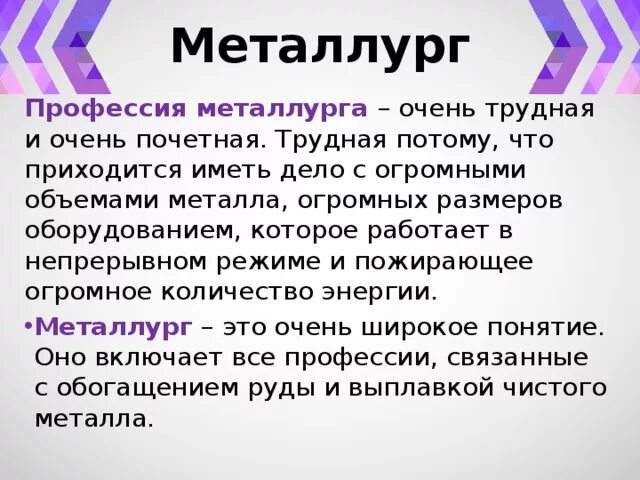 Металлург

Профессия металлурга – очень трудная и очень почетная. Трудная потому, что приходится иметь дело с огромными объемами металла, огромных размеров оборудованием, которое работает в непрерывном режиме и пожирающее огромное количество энергии.

•Металлург – это очень широкое понятие. Оно включает все профессии, связанные с обогащением руды и выплавкой чистого металла.